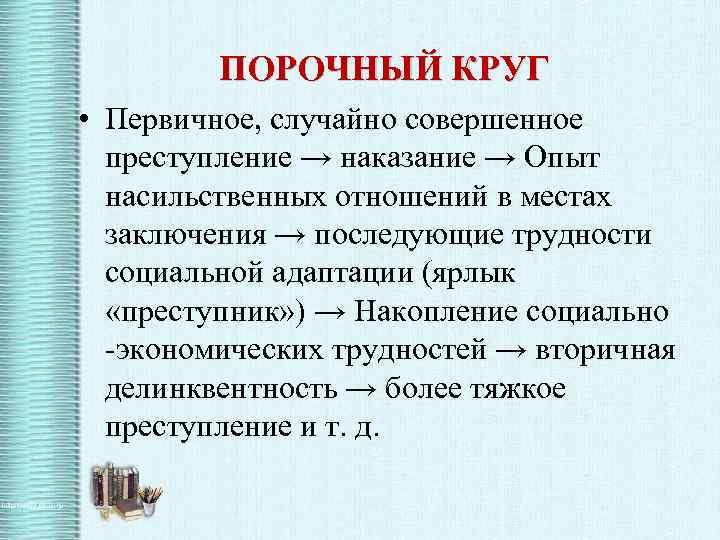 ПОРОЧНЫЙ КРУГ

• Первичное, случайно совершенное преступление → наказание → Опыт насильственных отношений в местах заключения → последующие трудности социальной адаптации (ярлык «преступник») → Накопление социально -экономических трудностей → вторичная делинквентность → более тяжкое преступление и т. д.